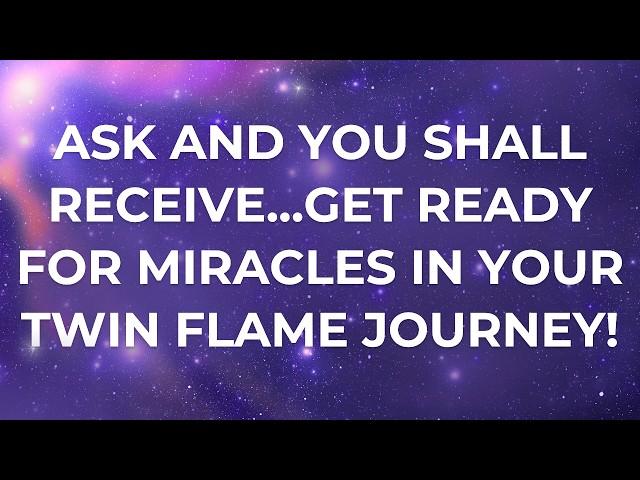 ASK AND YOU SHALL RECEIVE...GET READY FOR MIRACLES IN YOUR TWIN FLAME JOURNEY!